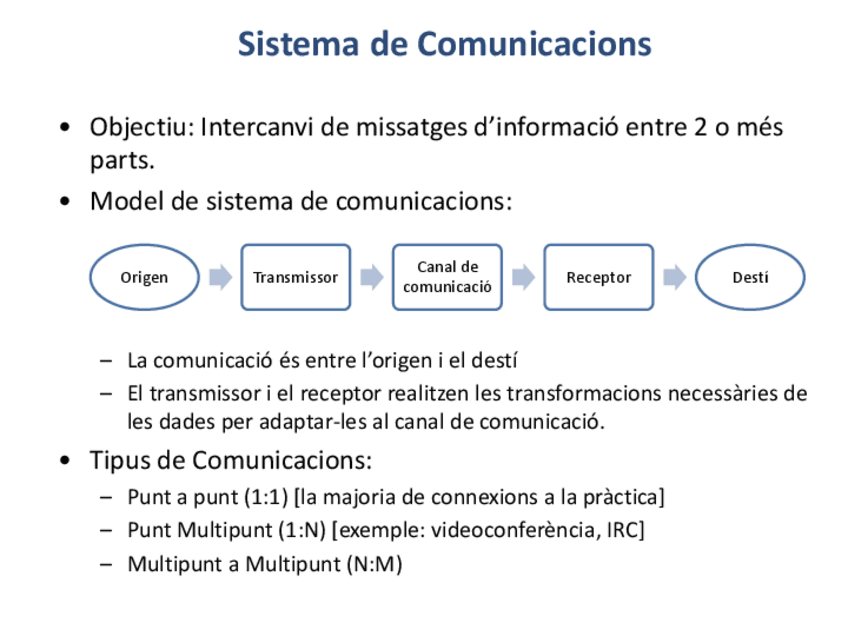 Sistema de Comunicacions

• Objectiu: Intercanvi de missatges d'informació entre 2 o més parts.
• Model de sistema de comunicacions:

Origen
Transmissor
Canal de comunicació
Receptor
Destí

– La comunicació és entre l'origen i el destí
– El transmissor i el receptor realitzen les transformacions necessàries de les dades per adaptar-les al canal de comunicació.

• Tipus de Comunicacions:
– Punt a punt (1:1) [la majoria de connexions a la pràctica]
– Punt Multipunt (1:N) [exemple: videoconferència, IRC]
– Multipunt a Multipunt (N:M)